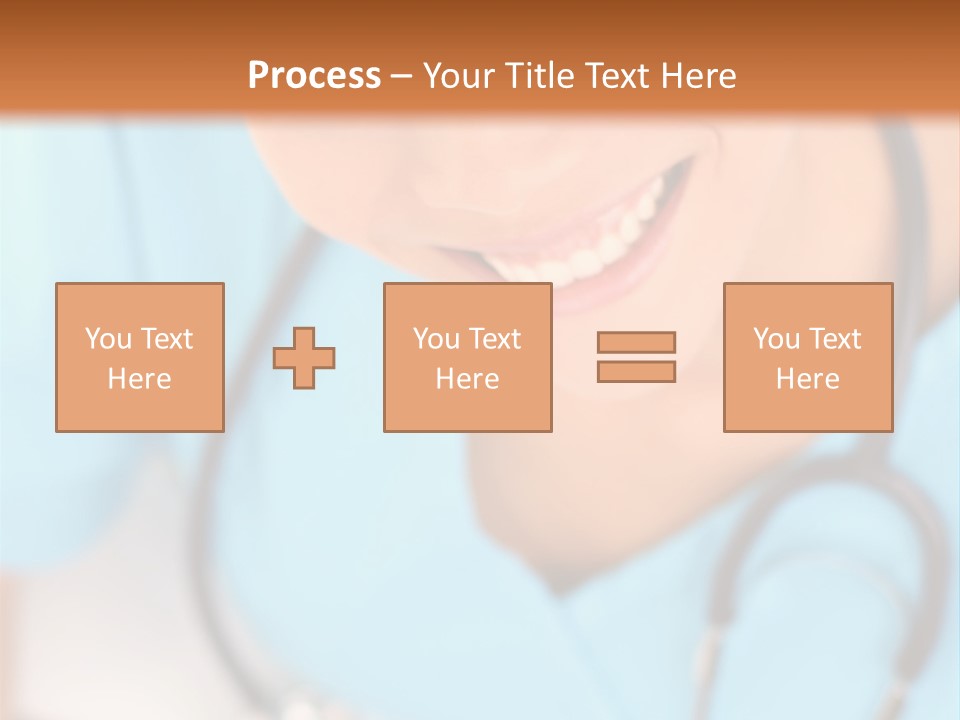 Process – Your Title Text Here

You Text Here

You Text Here

You Text Here